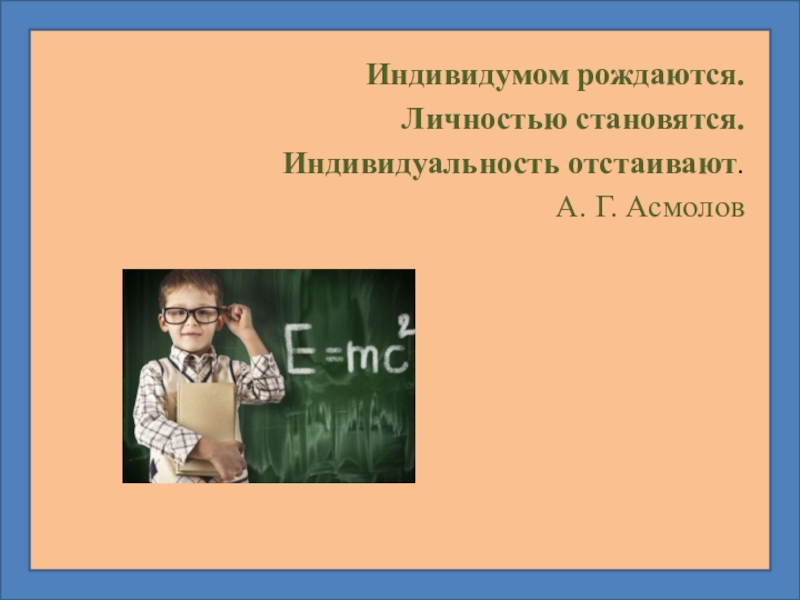 Индивидумом рождаются.
Личностью становятся.
Индивидуальность отстаивают.
А. Г. Асмолов

$E=mc^2$